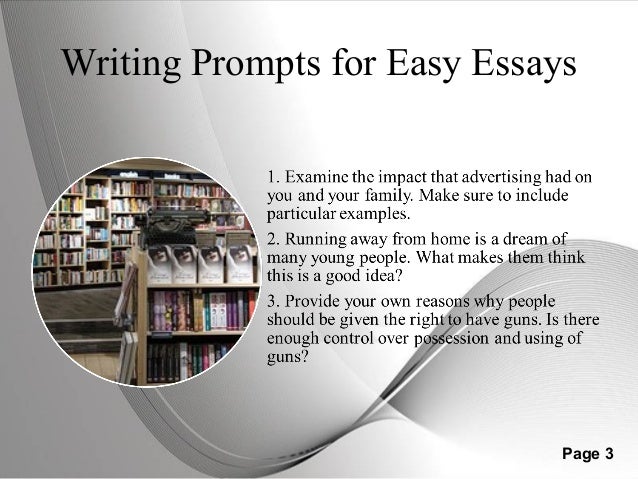 Writing Prompts for Easy Essays

1. Examine the impact that advertising had on you and your family. Make sure to include particular examples.

2. Running away from home is a dream of many young people. What makes them think this is a good idea?

3. Provide your own reasons why people should be given the right to have guns. Is there enough control over possession and using of guns?

Page 3